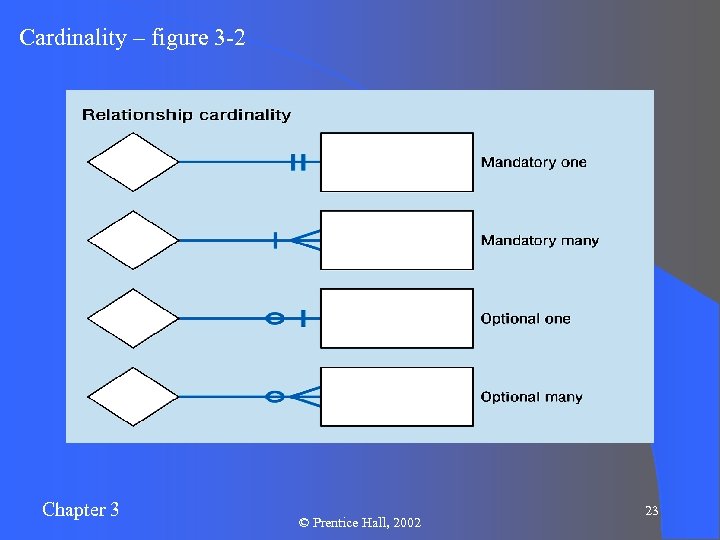 Cardinality – figure 3-2

Relationship cardinality

Mandatory one

Mandatory many

Optional one

Optional many

Chapter 3

© Prentice Hall, 2002

23